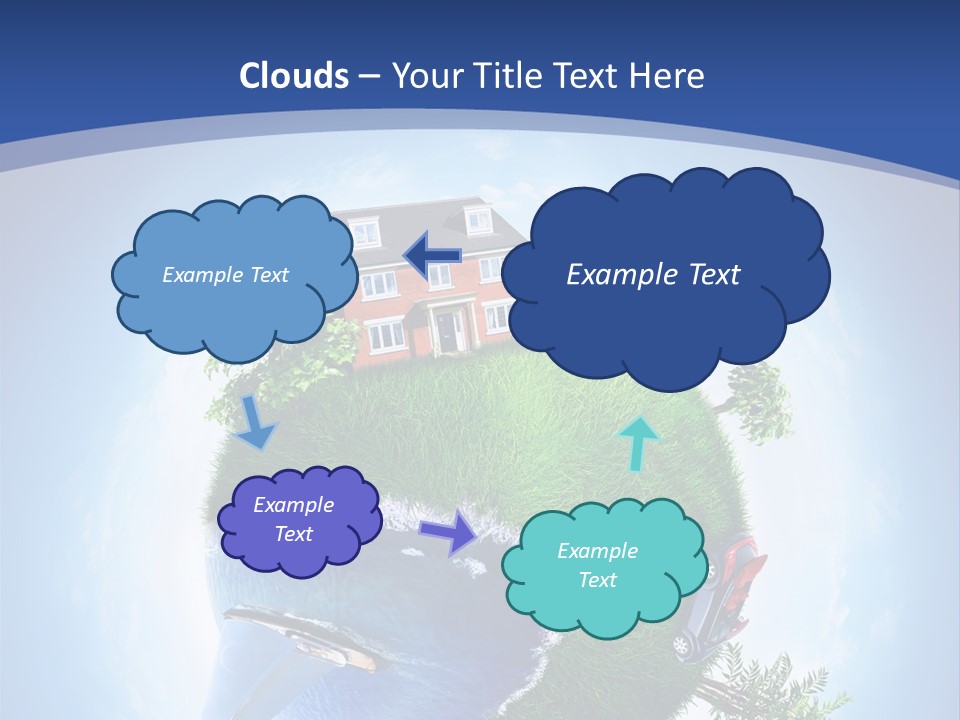 Clouds – Your Title Text Here

Example Text

Example Text

Example Text

Example Text